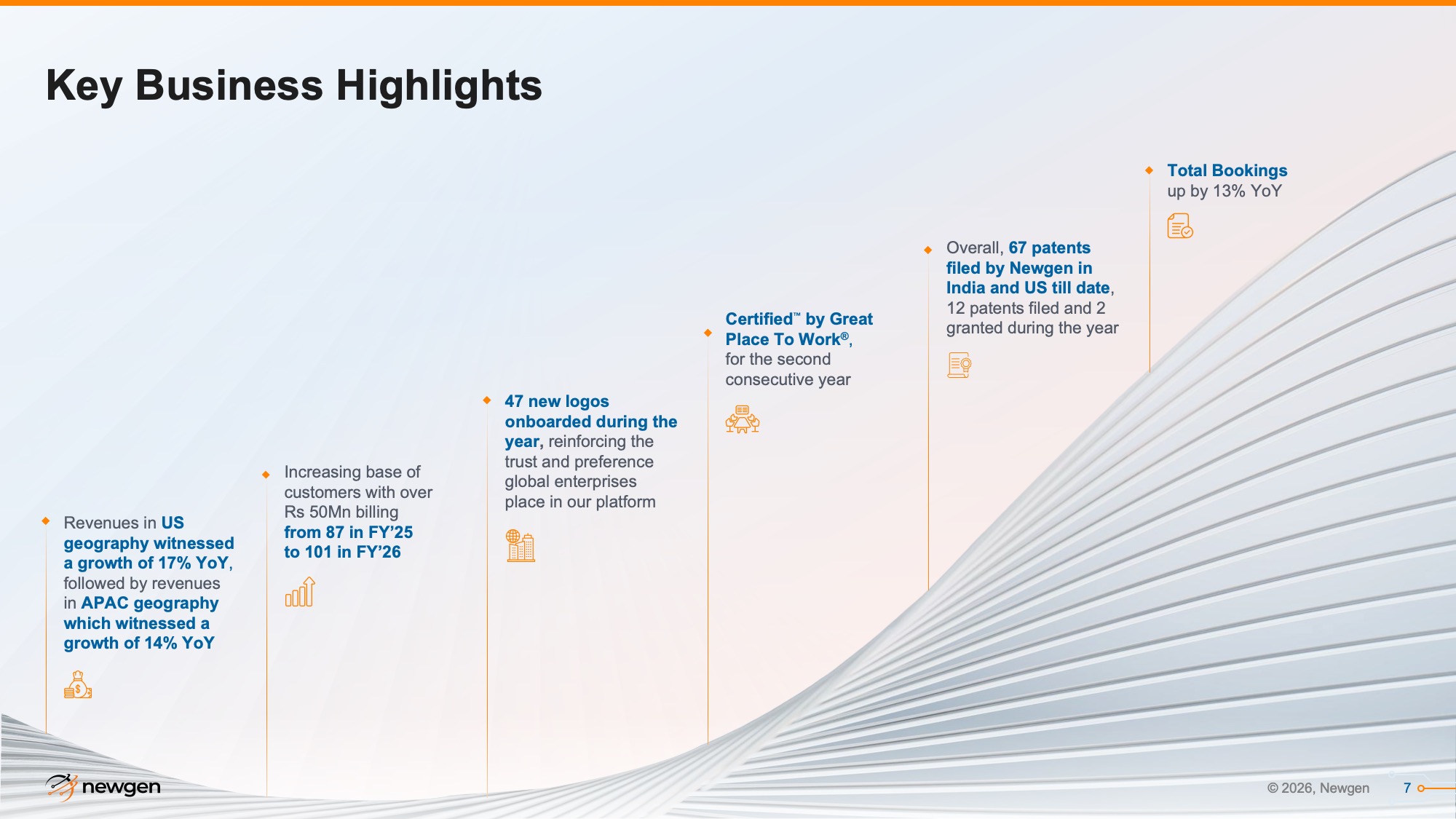 Key Business Highlights

Revenues in US geography witnessed a growth of 17% YoY, followed by revenues in APAC geography which witnessed a growth of 14% YoY

Increasing base of customers with over Rs 50Mn billing from 87 in FY'25 to 101 in FY'26

47 new logos onboarded during the year, reinforcing the trust and preference global enterprises place in our platform

Certified™ by Great Place To Work®, for the second consecutive year

Overall, 67 patents filed by Newgen in India and US till date, 12 patents filed and 2 granted during the year

Total Bookings up by 13% YoY

newgen

© 2026, Newgen

7